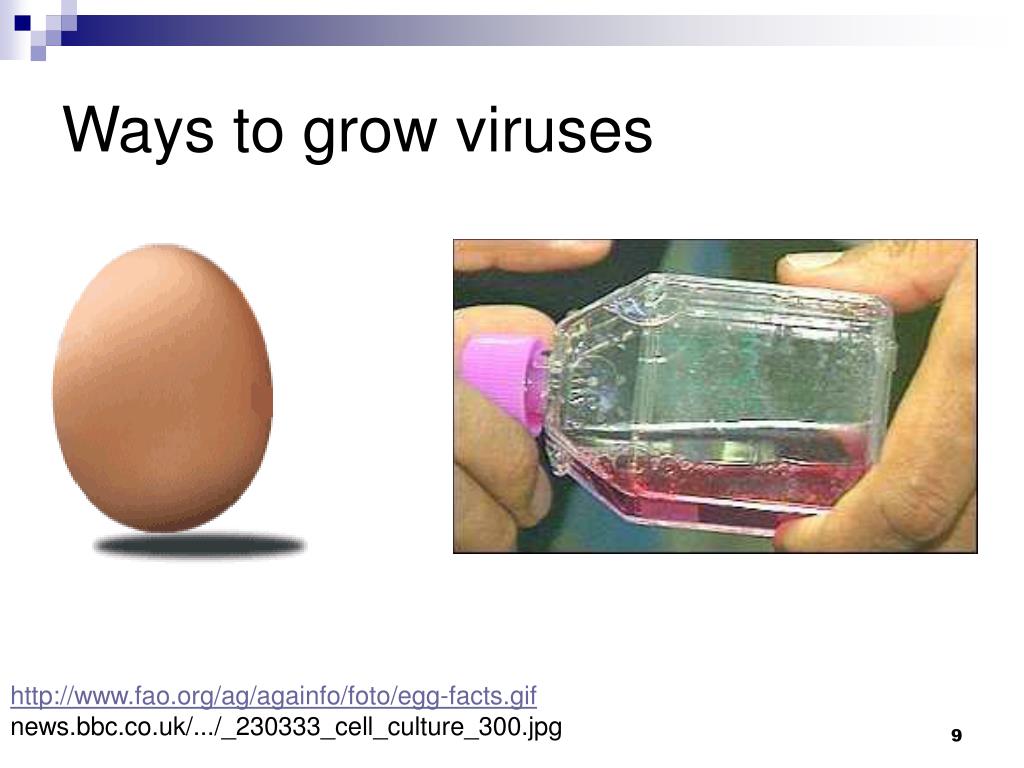 Ways to grow viruses

http://www.fao.org/ag/againfo/foto/egg-facts.gif
news.bbc.co.uk/.../_230333_cell_culture_300.jpg

9